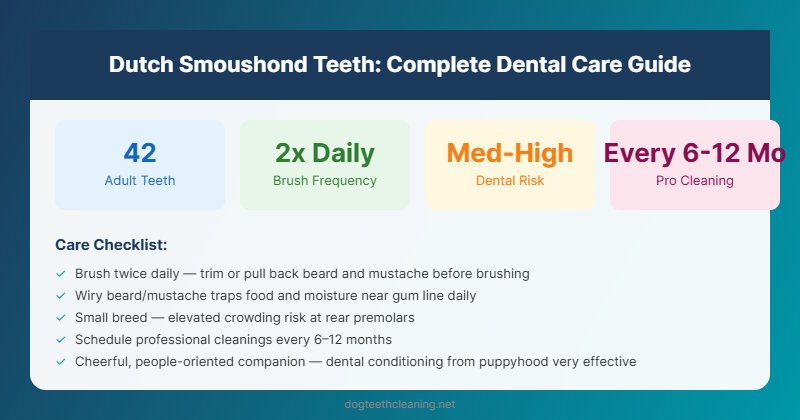 Dutch Smoushond Teeth: Complete Dental Care Guide

42
Adult Teeth

2x Daily
Brush Frequency

Med-High
Dental Risk

Every 6-12 Mo
Pro Cleaning

Care Checklist:

✓ Brush twice daily — trim or pull back beard and mustache before brushing
✓ Wiry beard/mustache traps food and moisture near gum line daily
✓ Small breed — elevated crowding risk at rear premolars
✓ Schedule professional cleanings every 6–12 months
✓ Cheerful, people-oriented companion — dental conditioning from puppyhood very effective

dogteethcleaning.net